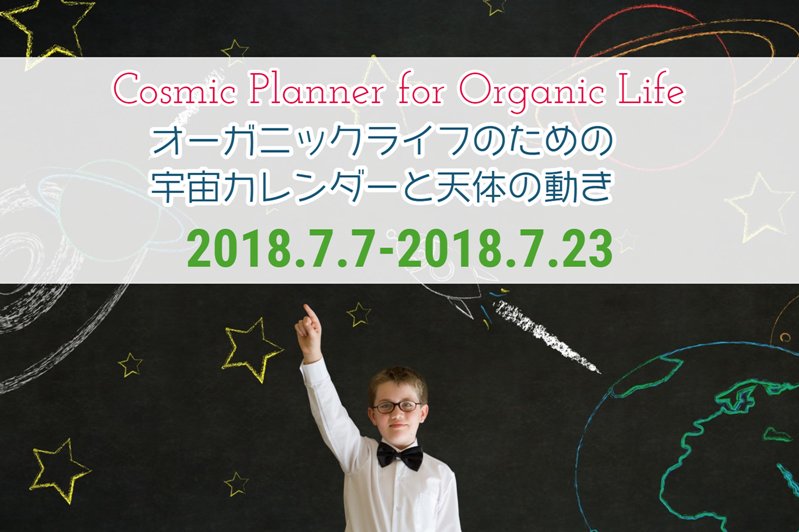 Cosmic Planner for Organic Life

オーガニックライフのための
宇宙カレンダーと天体の動き

2018.7.7-2018.7.23